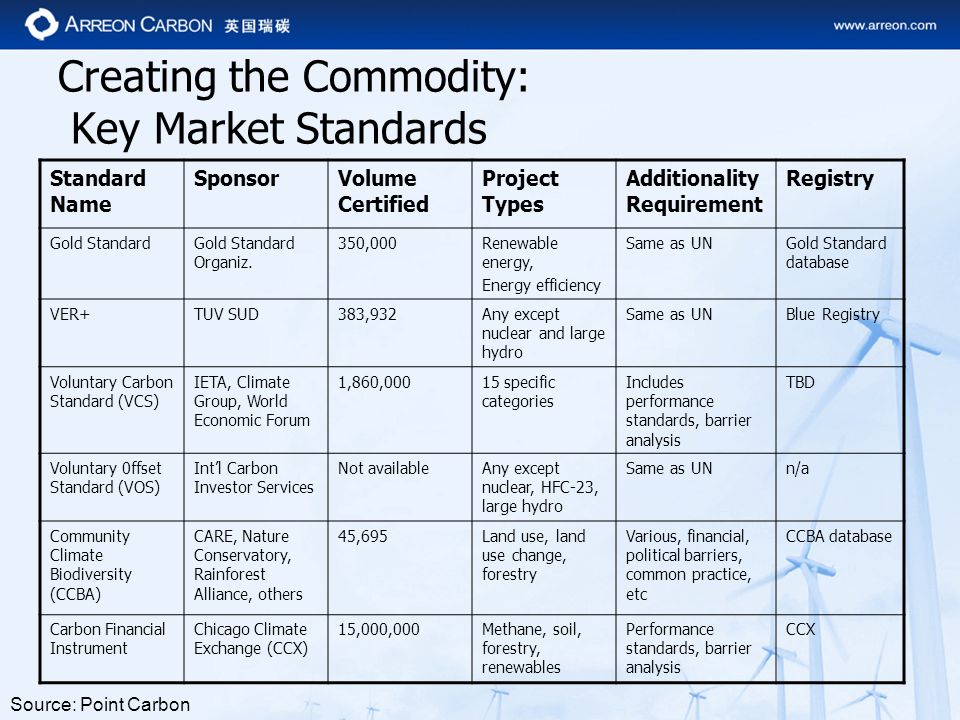 ARREON CARBON 英国瑞碳

www.arreon.com

Creating the Commodity:
Key Market Standards

| Standard Name | Sponsor | Volume Certified | Project Types | Additionality Requirement | Registry |
|---|---|---|---|---|---|
| Gold Standard | Gold Standard Organiz. | 350,000 | Renewable energy, Energy efficiency | Same as UN | Gold Standard database |
| VER+ | TUV SUD | 383,932 | Any except nuclear and large hydro | Same as UN | Blue Registry |
| Voluntary Carbon Standard (VCS) | IETA, Climate Group, World Economic Forum | 1,860,000 | 15 specific categories | Includes performance standards, barrier analysis | TBD |
| Voluntary 0ffset Standard (VOS) | Int'l Carbon Investor Services | Not available | Any except nuclear, HFC-23, large hydro | Same as UN | n/a |
| Community Climate Biodiversity (CCBA) | CARE, Nature Conservatory, Rainforest Alliance, others | 45,695 | Land use, land use change, forestry | Various, financial, political barriers, common practice, etc | CCBA database |
| Carbon Financial Instrument | Chicago Climate Exchange (CCX) | 15,000,000 | Methane, soil, forestry, renewables | Performance standards, barrier analysis | CCX |

Source: Point Carbon